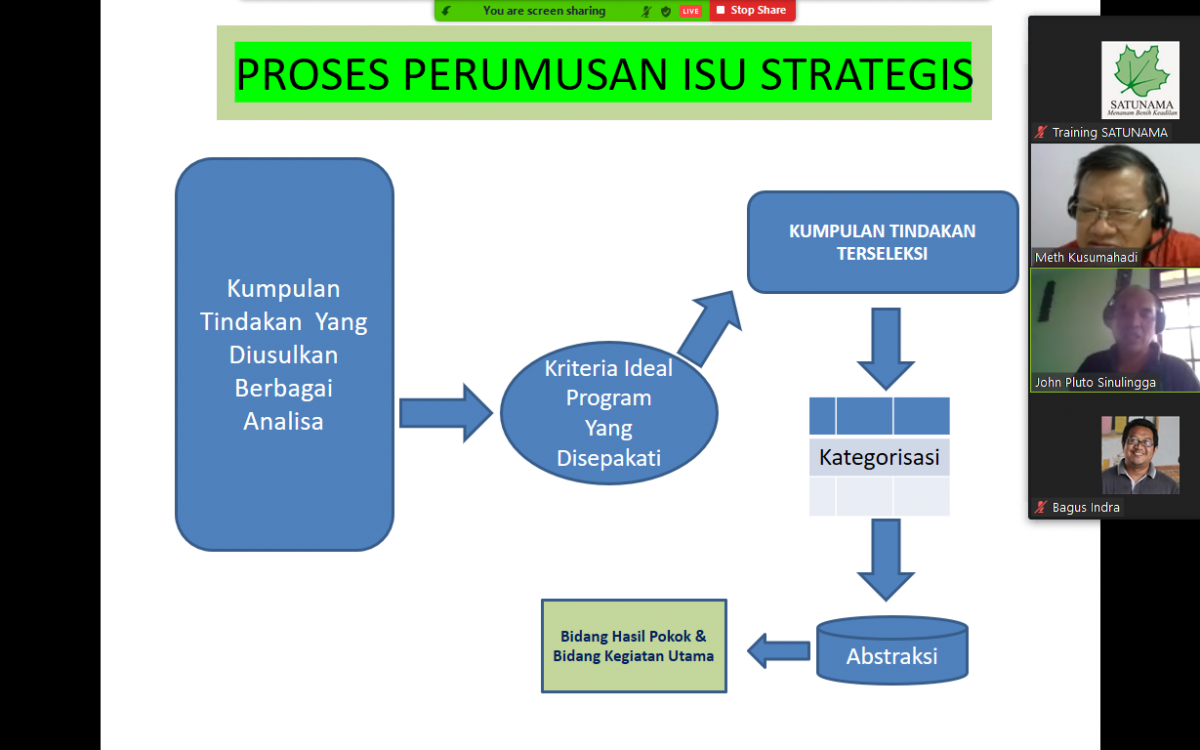 You are screen sharing LIVE Stop Share

PROSES PERUMUSAN ISU STRATEGIS

Kumpulan Tindakan Yang Diusulkan Berbagai Analisa

Kriteria Ideal Program Yang Disepakati

KUMPULAN TINDAKAN TERSELEKSI

Kategorisasi

Abstraksi

Bidang Hasil Pokok & Bidang Kegiatan Utama

SATUNAMA
Menanam Benih Keadilan

Training SATUNAMA

Meth Kusumahadi

John Pluto Sinulingga

Bagus Indra